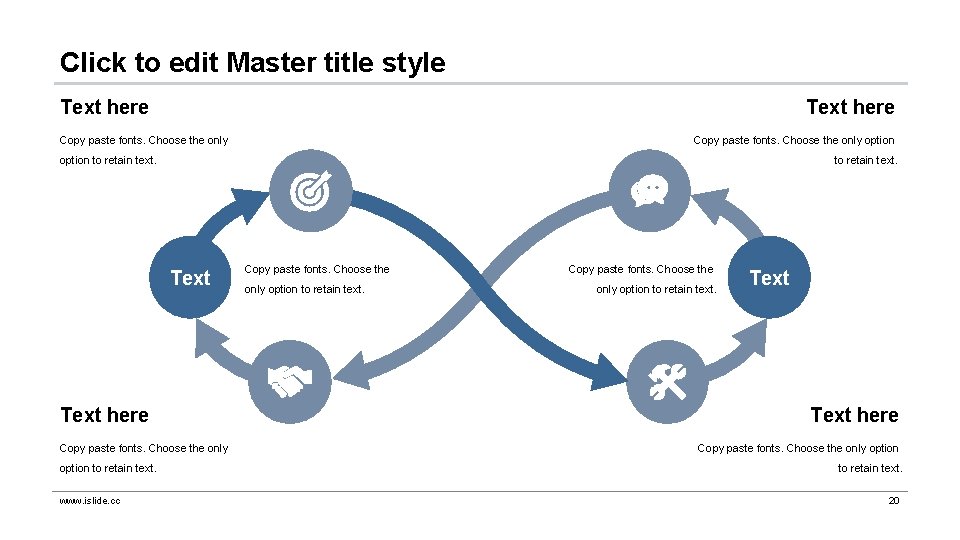 Click to edit Master title style

Text here

Copy paste fonts. Choose the only option to retain text.

Text here

Copy paste fonts. Choose the only option to retain text.

Text

Copy paste fonts. Choose the only option to retain text.

Copy paste fonts. Choose the only option to retain text.

Text

Text here

Copy paste fonts. Choose the only option to retain text.

Text here

Copy paste fonts. Choose the only option to retain text.

www.islide.cc

20